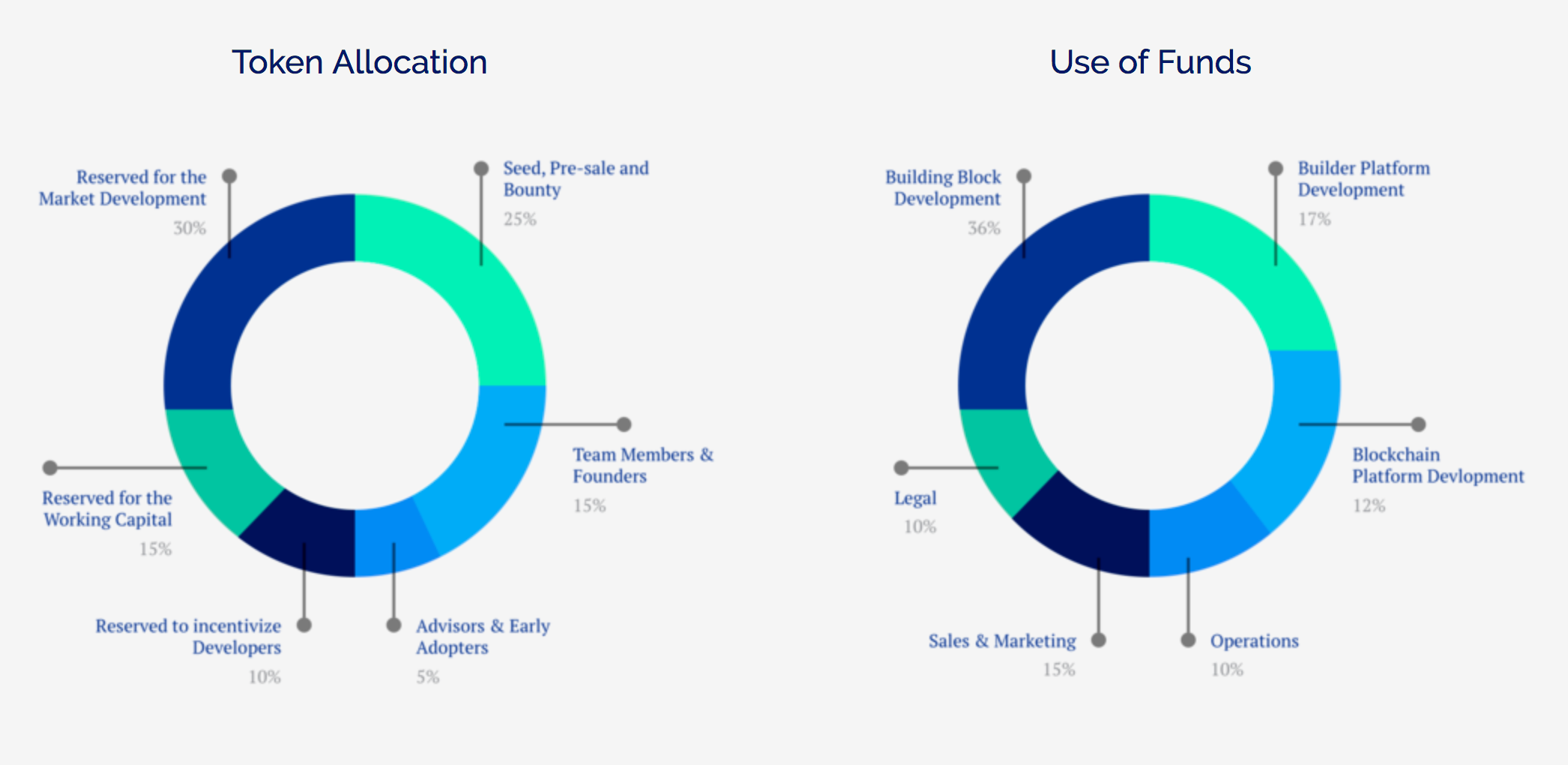 Token Allocation

Reserved for the Market Development
30%

Seed, Pre-sale and Bounty
25%

Team Members & Founders
15%

Reserved for the Working Capital
15%

Reserved to incentivize Developers
10%

Advisors & Early Adopters
5%

Use of Funds

Building Block Development
36%

Builder Platform Development
17%

Blockchain Platform Devlopment
12%

Legal
10%

Sales & Marketing
15%

Operations
10%